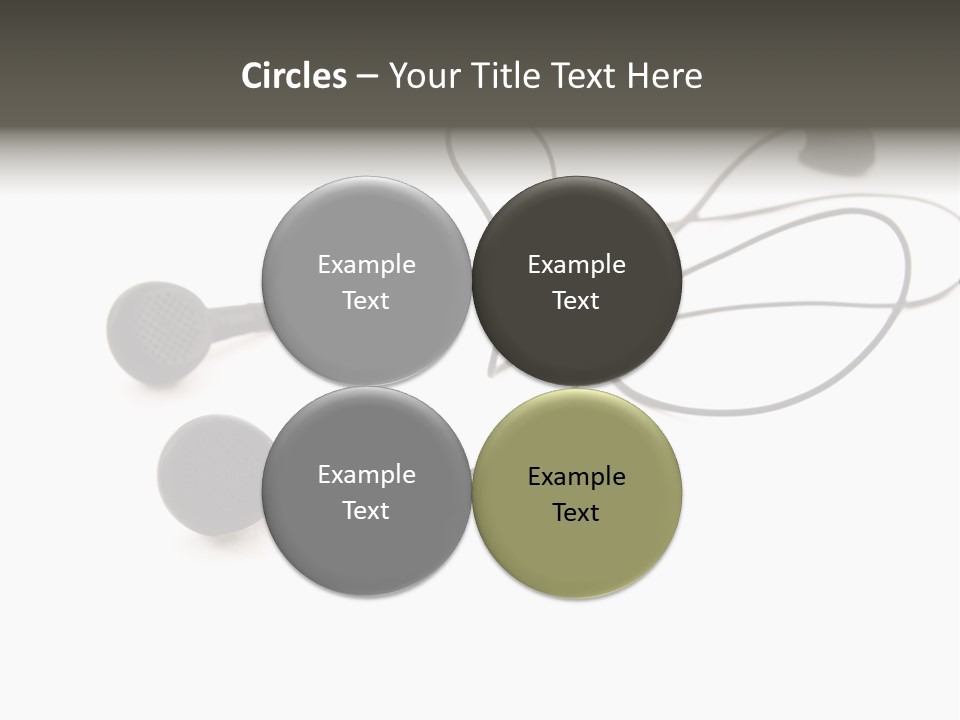 Circles – Your Title Text Here

Example Text

Example Text

Example Text

Example Text